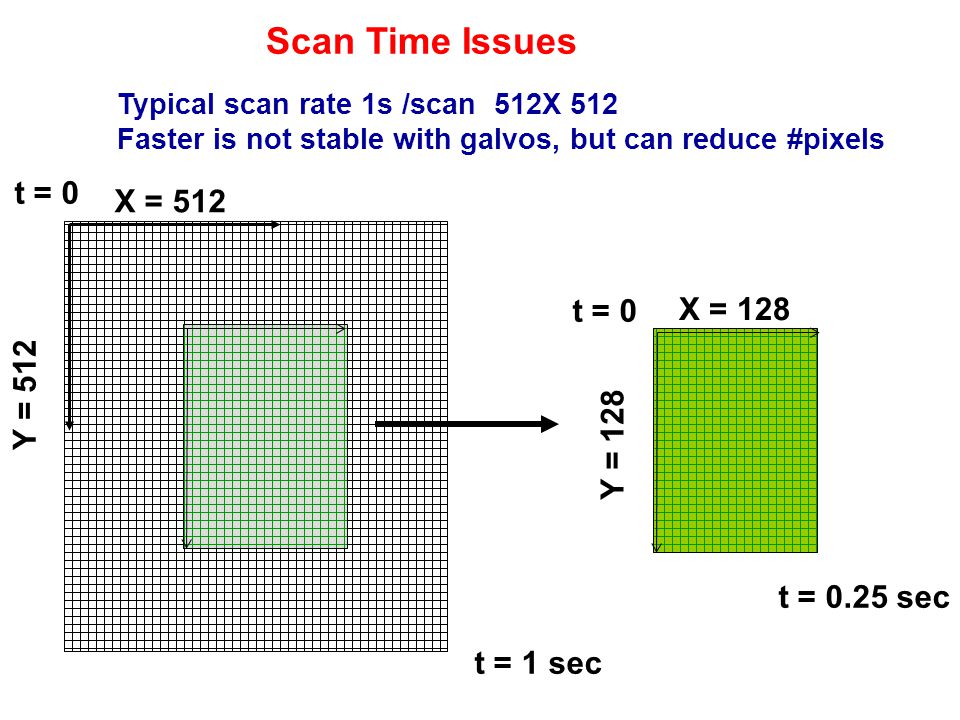 Scan Time Issues

Typical scan rate 1s /scan 512X 512
Faster is not stable with galvos, but can reduce #pixels

t = 0
X = 512
Y = 512

t = 1 sec

t = 0
X = 128
Y = 128

t = 0.25 sec